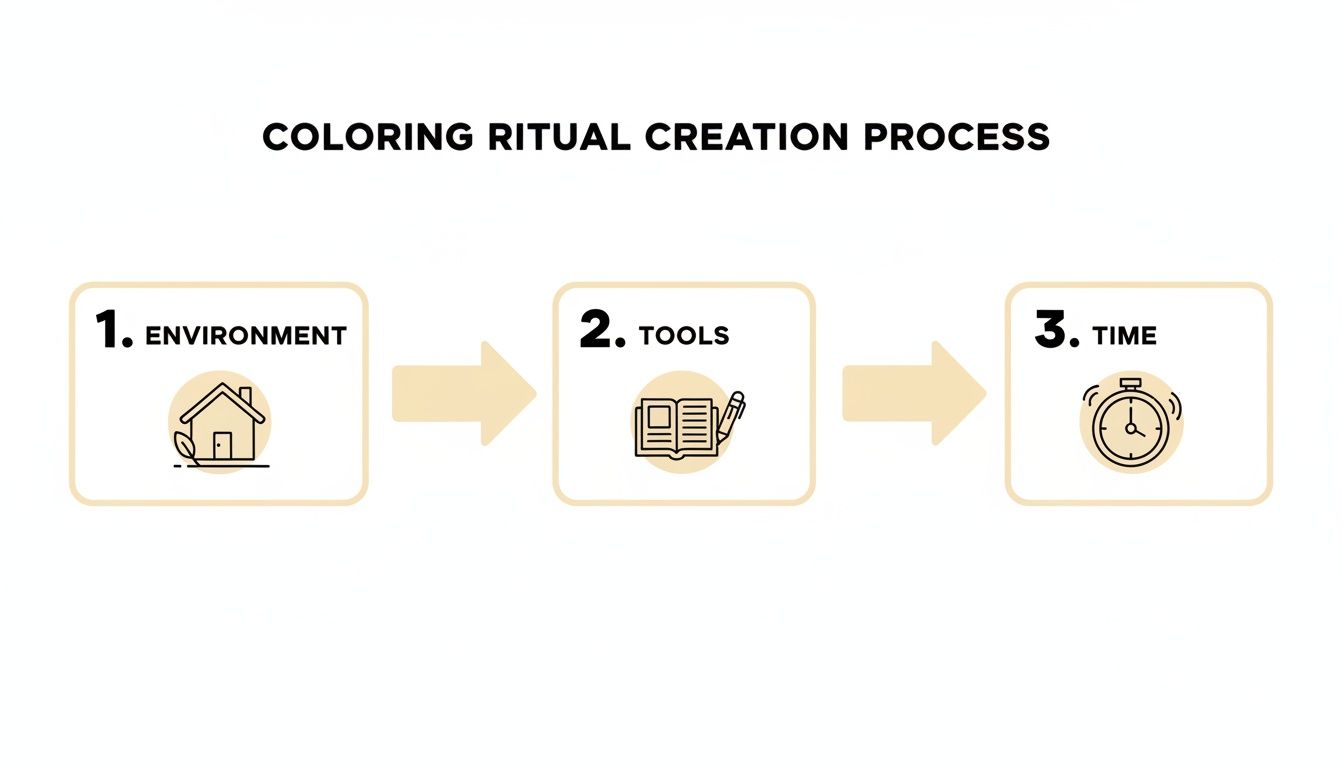 COLORING RITUAL CREATION PROCESS

1. ENVIRONMENT

2. TOOLS

3. TIME